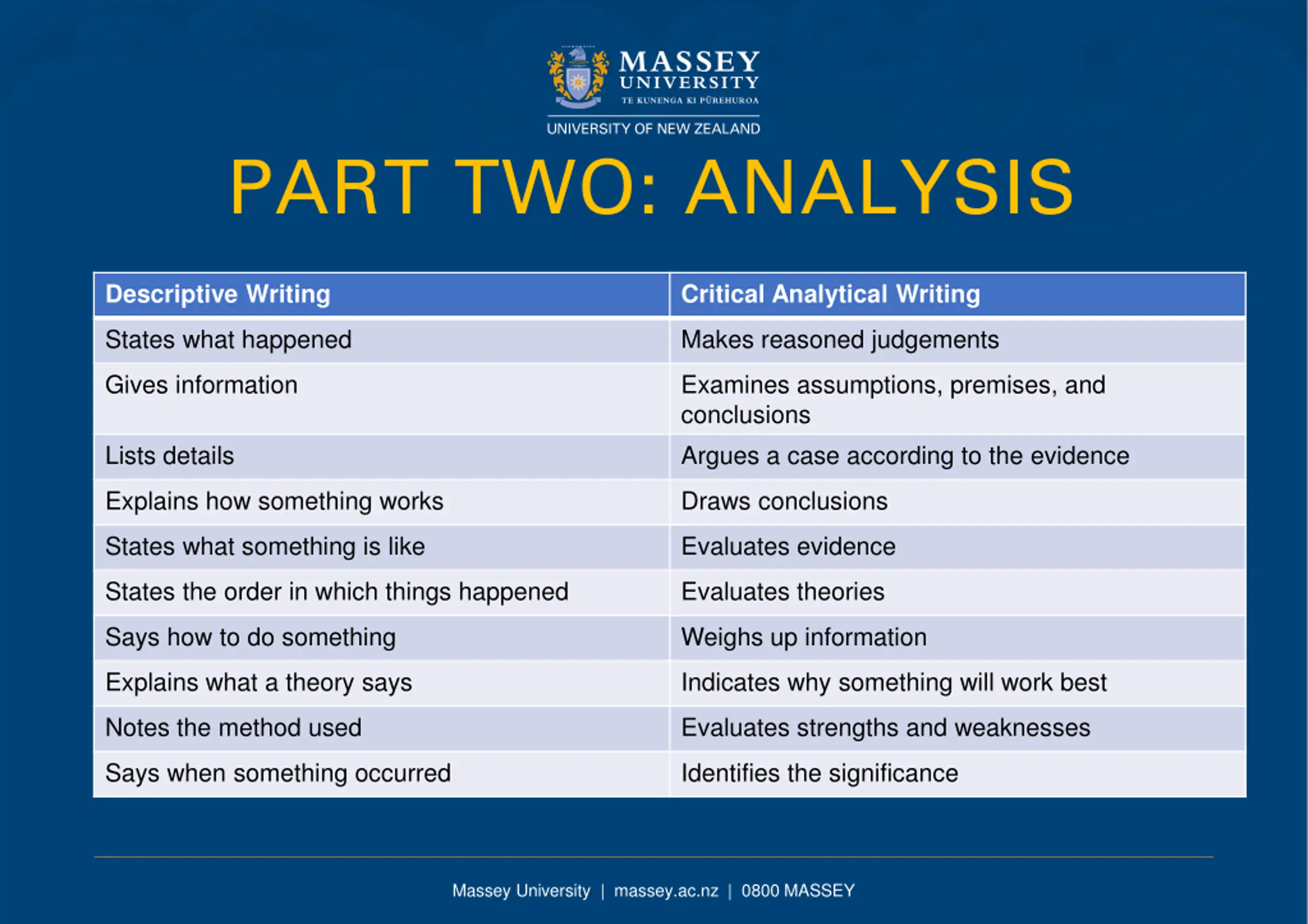 MASSEY UNIVERSITY
TE KUNENGA KI PŪREHUROA
UNIVERSITY OF NEW ZEALAND

PART TWO: ANALYSIS

| Descriptive Writing | Critical Analytical Writing |
|---|---|
| States what happened | Makes reasoned judgements |
| Gives information | Examines assumptions, premises, and conclusions |
| Lists details | Argues a case according to the evidence |
| Explains how something works | Draws conclusions |
| States what something is like | Evaluates evidence |
| States the order in which things happened | Evaluates theories |
| Says how to do something | Weighs up information |
| Explains what a theory says | Indicates why something will work best |
| Notes the method used | Evaluates strengths and weaknesses |
| Says when something occurred | Identifies the significance |

Massey University | massey.ac.nz | 0800 MASSEY